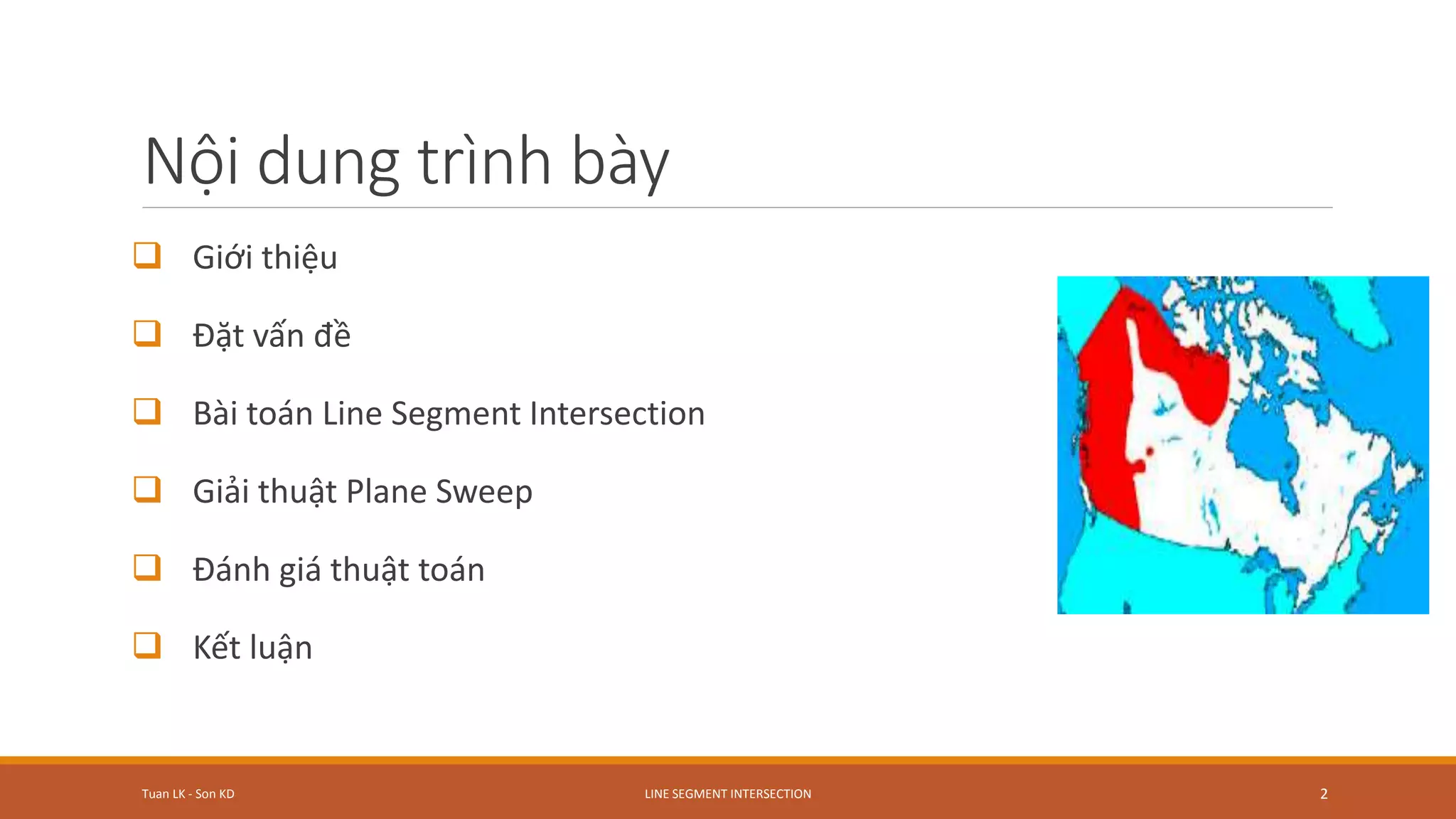 Nội dung trình bày

❑ Giới thiệu

❑ Đặt vấn đề

❑ Bài toán Line Segment Intersection

❑ Giải thuật Plane Sweep

❑ Đánh giá thuật toán

❑ Kết luận

Tuan LK - Son KD

LINE SEGMENT INTERSECTION

2